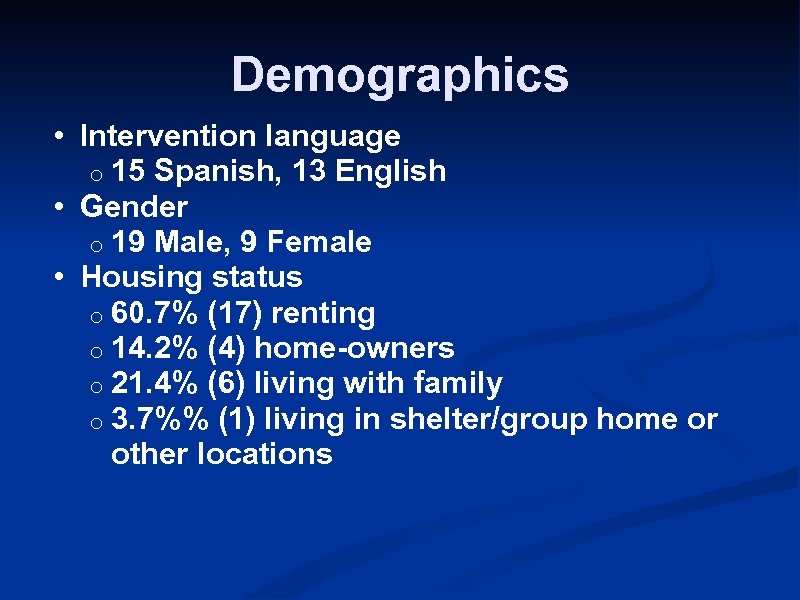 Demographics

• Intervention language
  o 15 Spanish, 13 English
• Gender
  o 19 Male, 9 Female
• Housing status
  o 60.7% (17) renting
  o 14.2% (4) home-owners
  o 21.4% (6) living with family
  o 3.7%% (1) living in shelter/group home or other locations